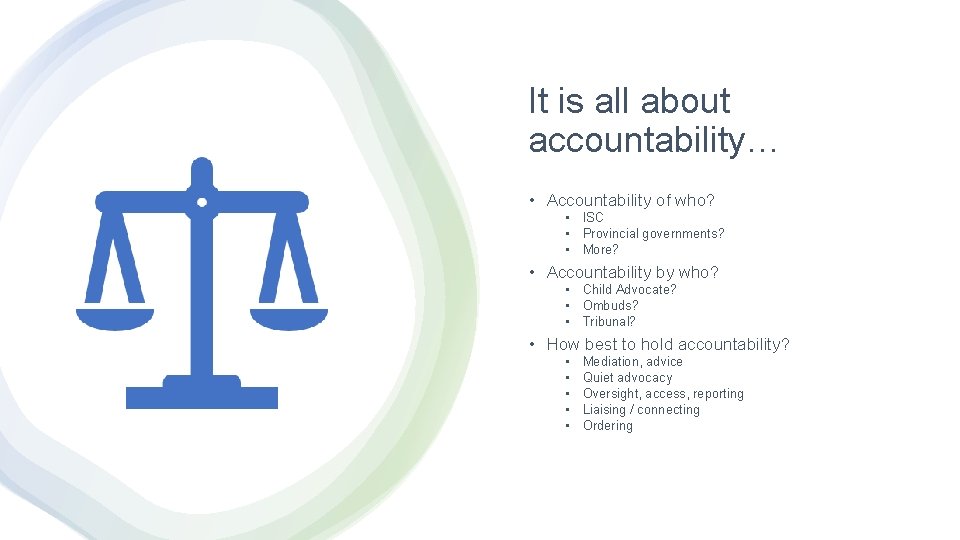 It is all about accountability…

• Accountability of who?
  • ISC
  • Provincial governments?
  • More?
• Accountability by who?
  • Child Advocate?
  • Ombuds?
  • Tribunal?
• How best to hold accountability?
  • Mediation, advice
  • Quiet advocacy
  • Oversight, access, reporting
  • Liaising / connecting
  • Ordering